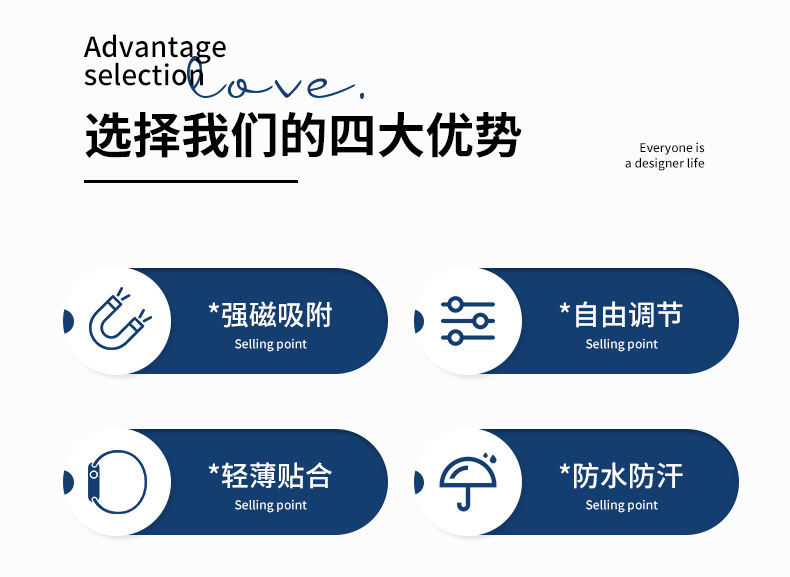 Advantage
selection
love.

选择我们的四大优势

Everyone is
a designer life

*强磁吸附
Selling point

*自由调节
Selling point

*轻薄贴合
Selling point

*防水防汗
Selling point